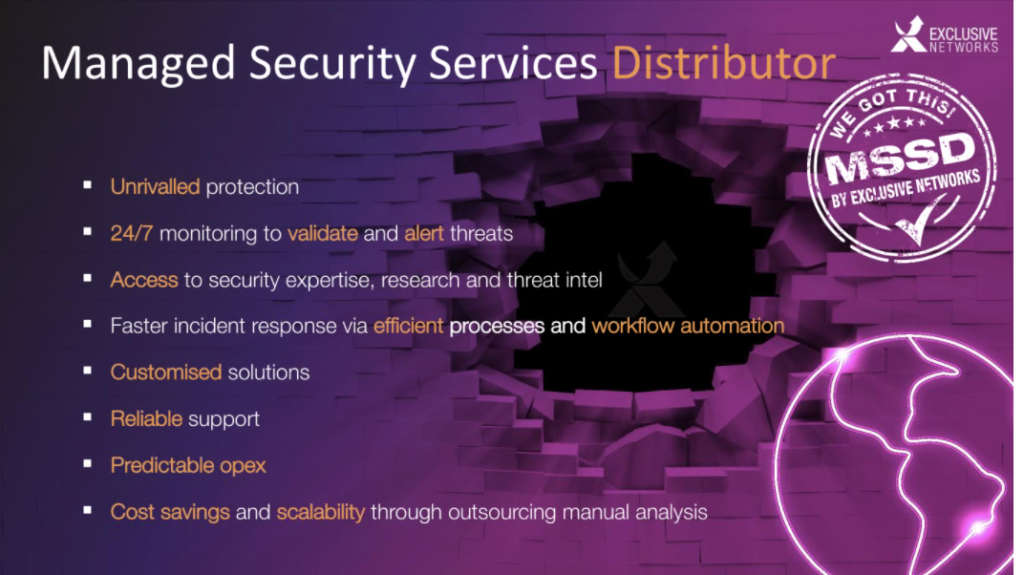 Managed Security Services Distributor

EXCLUSIVE NETWORKS

WE GOT THIS!
MSSD
BY EXCLUSIVE NETWORKS

- Unrivalled protection
- 24/7 monitoring to validate and alert threats
- Access to security expertise, research and threat intel
- Faster incident response via efficient processes and workflow automation
- Customised solutions
- Reliable support
- Predictable opex
- Cost savings and scalability through outsourcing manual analysis